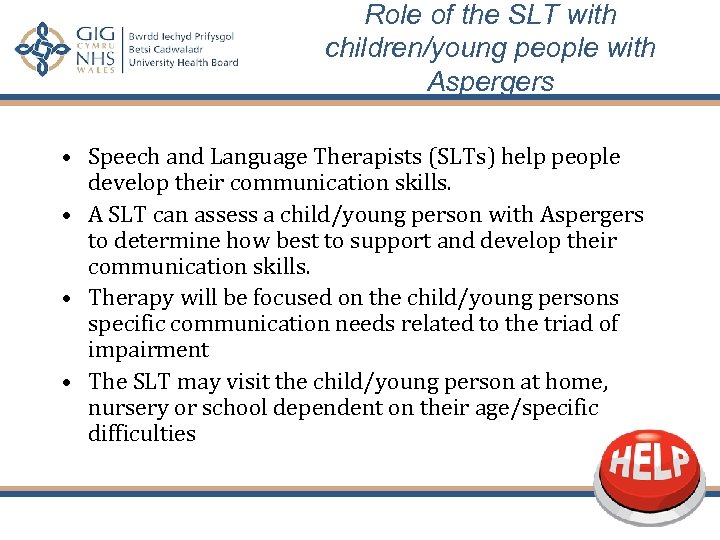 GIG CYMRU NHS WALES
Bwrdd Iechyd Prifysgol
Betsi Cadwaladr
University Health Board

Role of the SLT with children/young people with Aspergers

• Speech and Language Therapists (SLTs) help people develop their communication skills.
• A SLT can assess a child/young person with Aspergers to determine how best to support and develop their communication skills.
• Therapy will be focused on the child/young persons specific communication needs related to the triad of impairment
• The SLT may visit the child/young person at home, nursery or school dependent on their age/specific difficulties

HELP